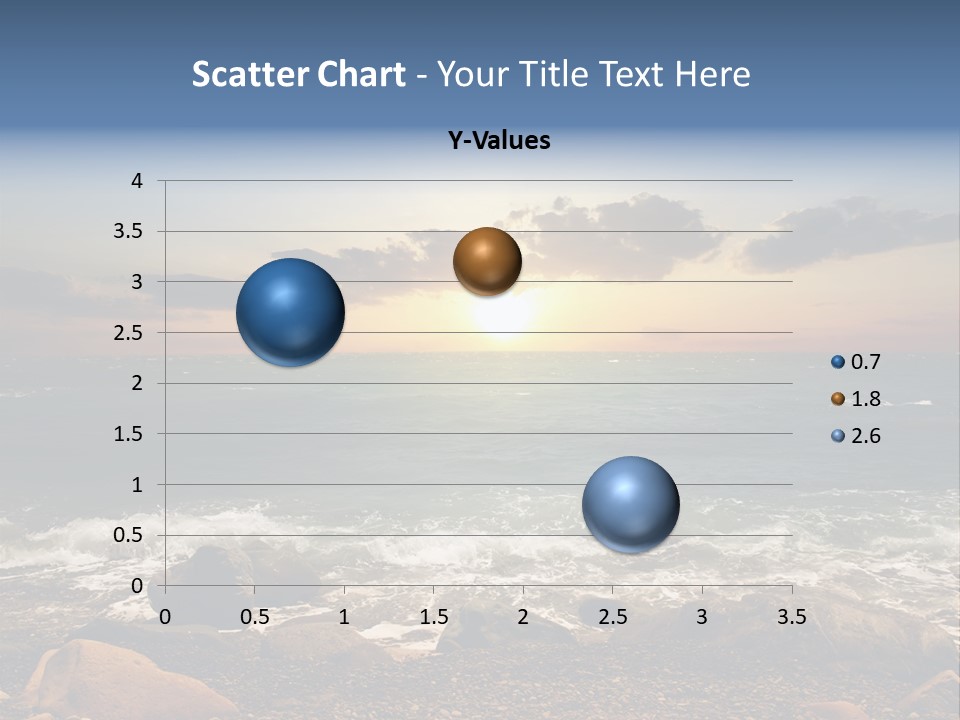 Scatter Chart - Your Title Text Here

Y-Values

4
3.5
3
2.5
2
1.5
1
0.5
0

0 0.5 1 1.5 2 2.5 3 3.5

0.7
1.8
2.6